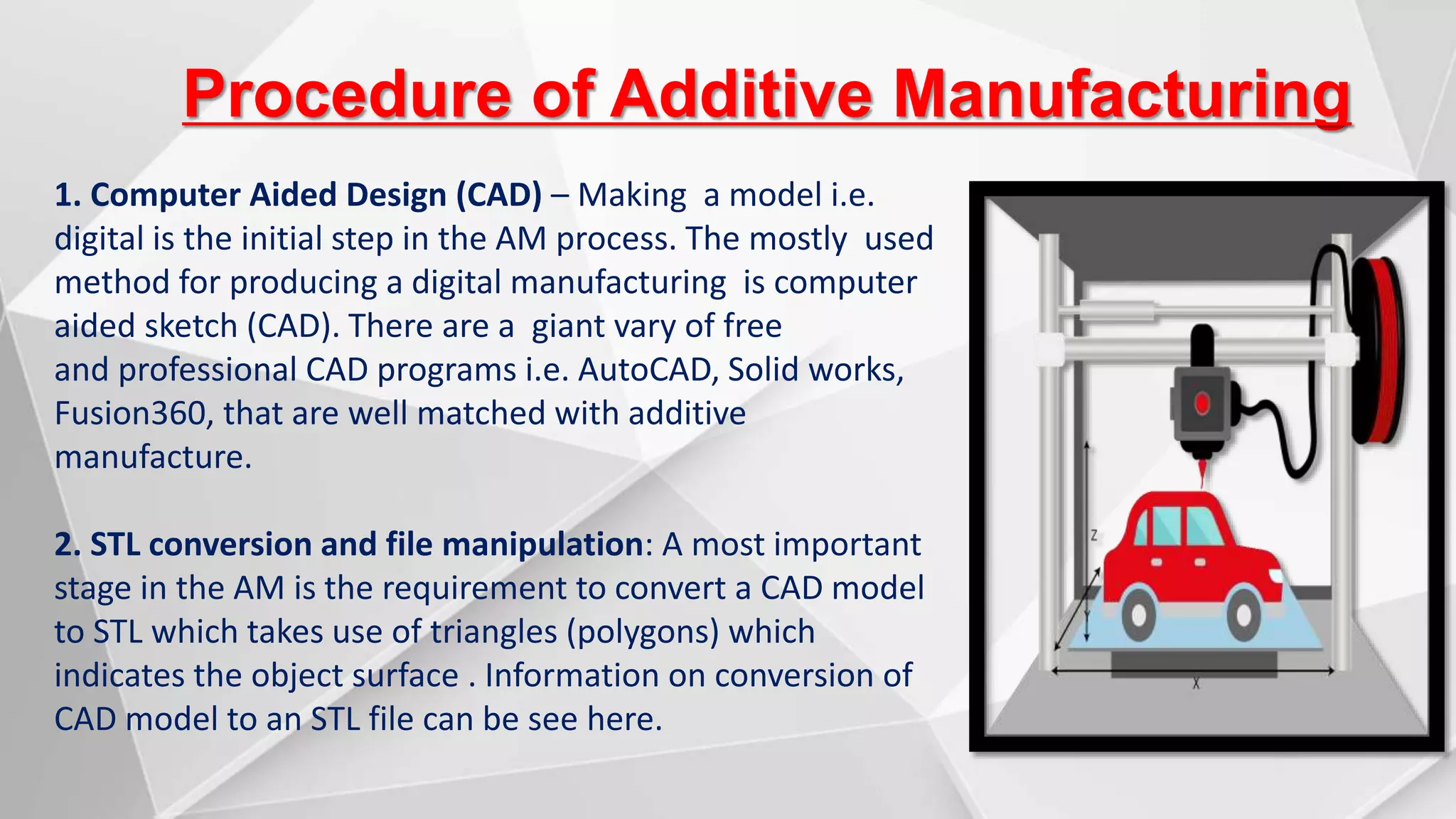 Procedure of Additive Manufacturing

1. Computer Aided Design (CAD) – Making a model i.e. digital is the initial step in the AM process. The mostly used method for producing a digital manufacturing is computer aided sketch (CAD). There are a giant vary of free and professional CAD programs i.e. AutoCAD, Solid works, Fusion360, that are well matched with additive manufacture.

2. STL conversion and file manipulation: A most important stage in the AM is the requirement to convert a CAD model to STL which takes use of triangles (polygons) which indicates the object surface . Information on conversion of CAD model to an STL file can be see here.

Z
Y
X